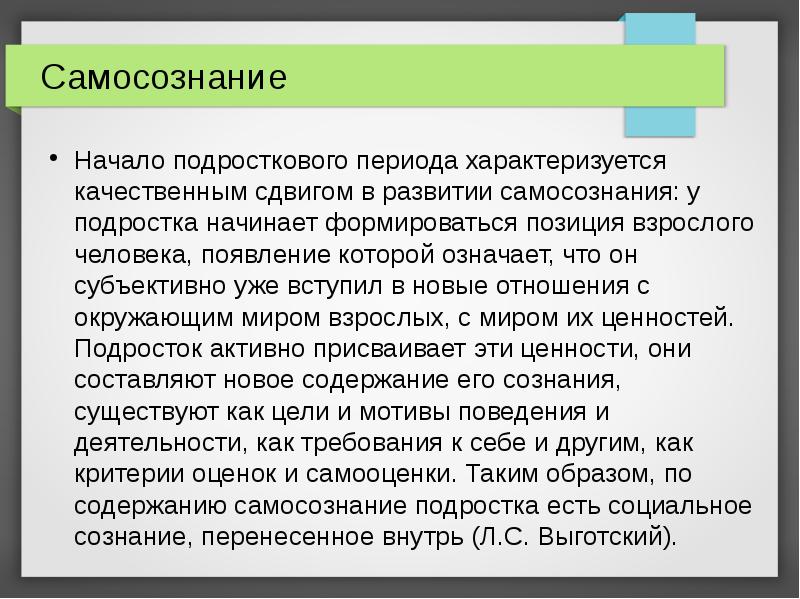 Самосознание

• Начало подросткового периода характеризуется качественным сдвигом в развитии самосознания: у подростка начинает формироваться позиция взрослого человека, появление которой означает, что он субъективно уже вступил в новые отношения с окружающим миром взрослых, с миром их ценностей. Подросток активно присваивает эти ценности, они составляют новое содержание его сознания, существуют как цели и мотивы поведения и деятельности, как требования к себе и другим, как критерии оценок и самооценки. Таким образом, по содержанию самосознание подростка есть социальное сознание, перенесенное внутрь (Л.С. Выготский).